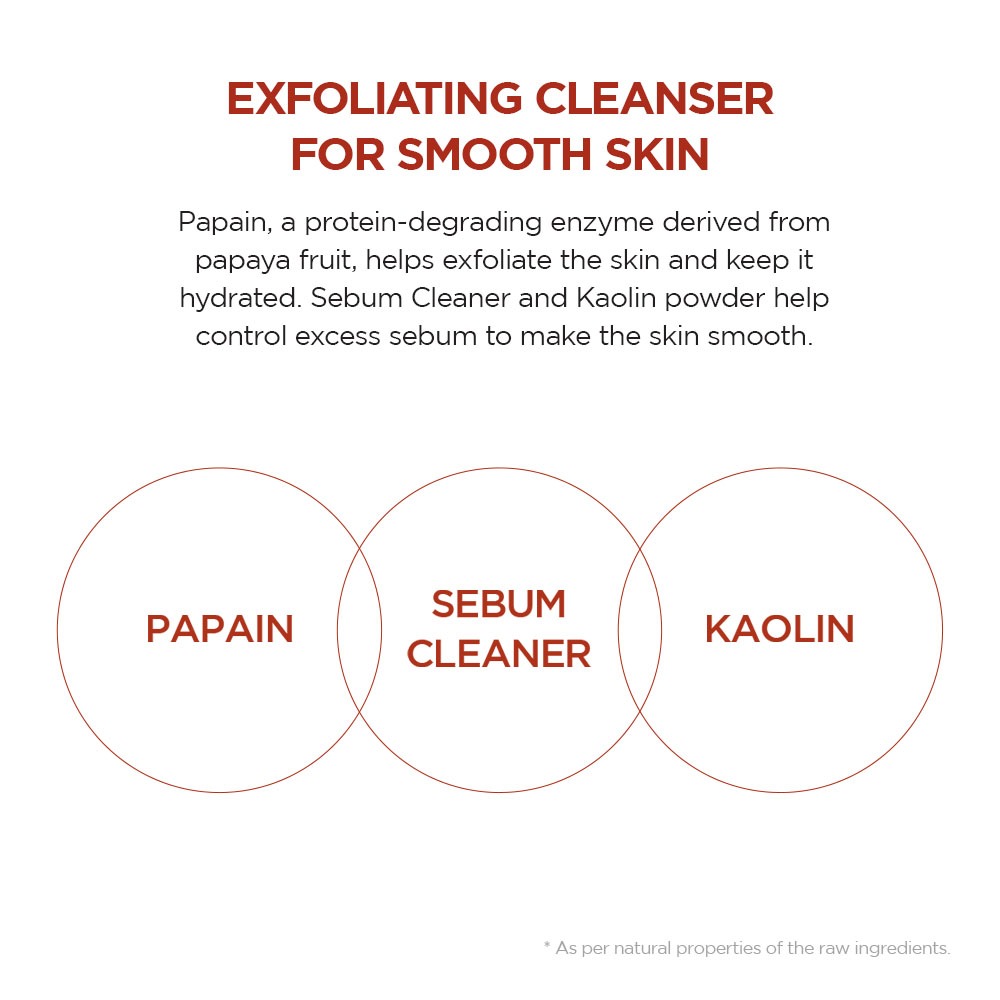 EXFOLIATING CLEANSER FOR SMOOTH SKIN

Papain, a protein-degrading enzyme derived from papaya fruit, helps exfoliate the skin and keep it hydrated. Sebum Cleaner and Kaolin powder help control excess sebum to make the skin smooth.

PAPAIN

SEBUM CLEANER

KAOLIN

* As per natural properties of the raw ingredients.